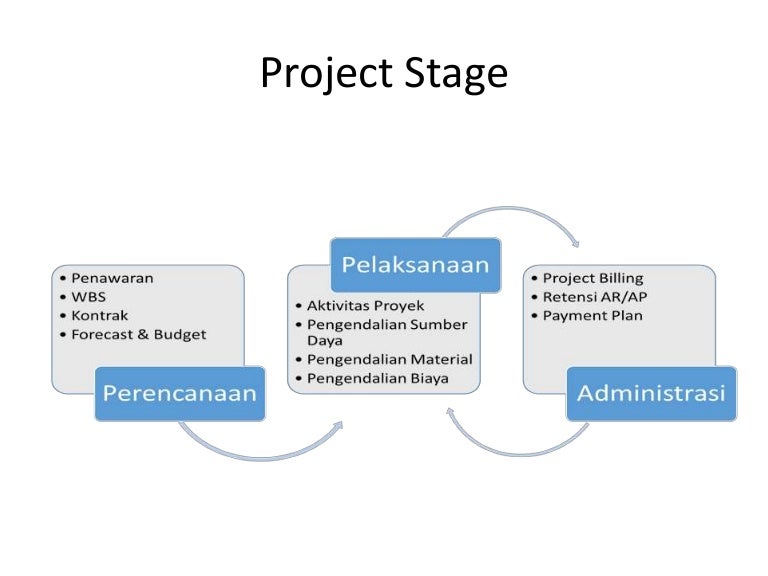 Project Stage

• Penawaran
• WBS
• Kontrak
• Forecast & Budget

Perencanaan

Pelaksanaan

• Aktivitas Proyek
• Pengendalian Sumber Daya
• Pengendalian Material
• Pengendalian Biaya

• Project Billing
• Retensi AR/AP
• Payment Plan

Administrasi